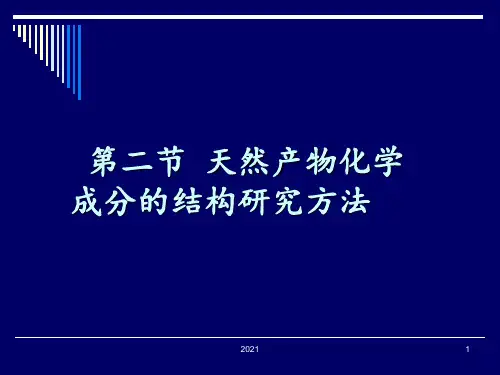 第二节 天然产物化学成分的结构研究方法

2021

1